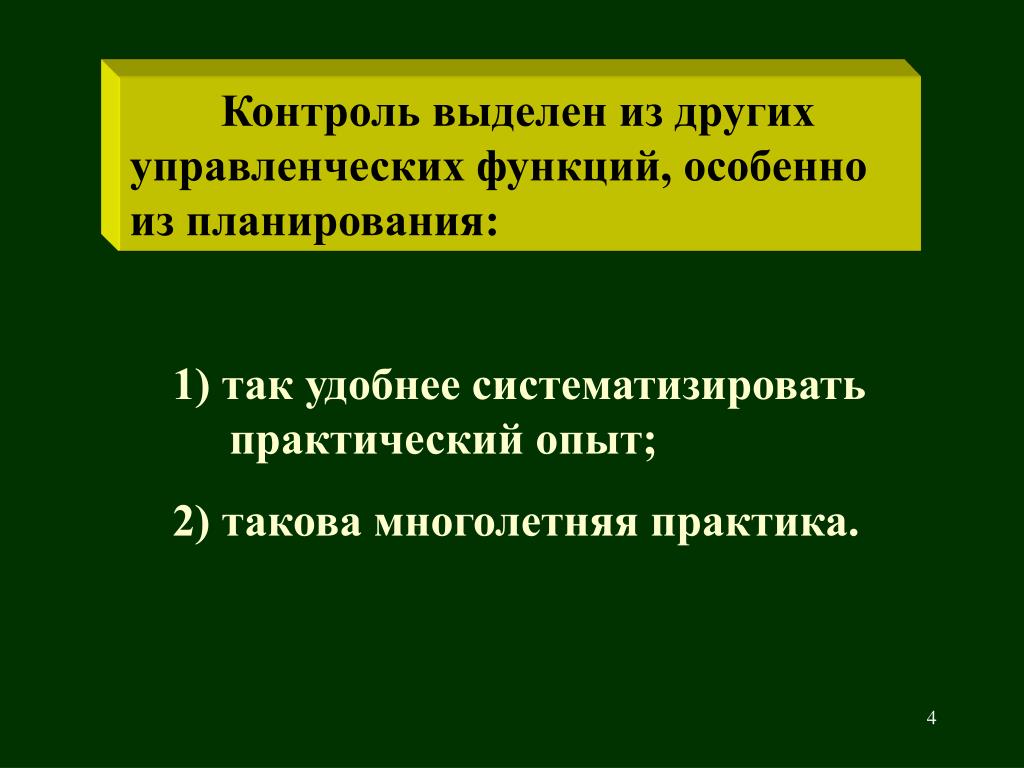 Контроль выделен из других управленческих функций, особенно из планирования:

1) так удобнее систематизировать практический опыт;

2) такова многолетняя практика.

4